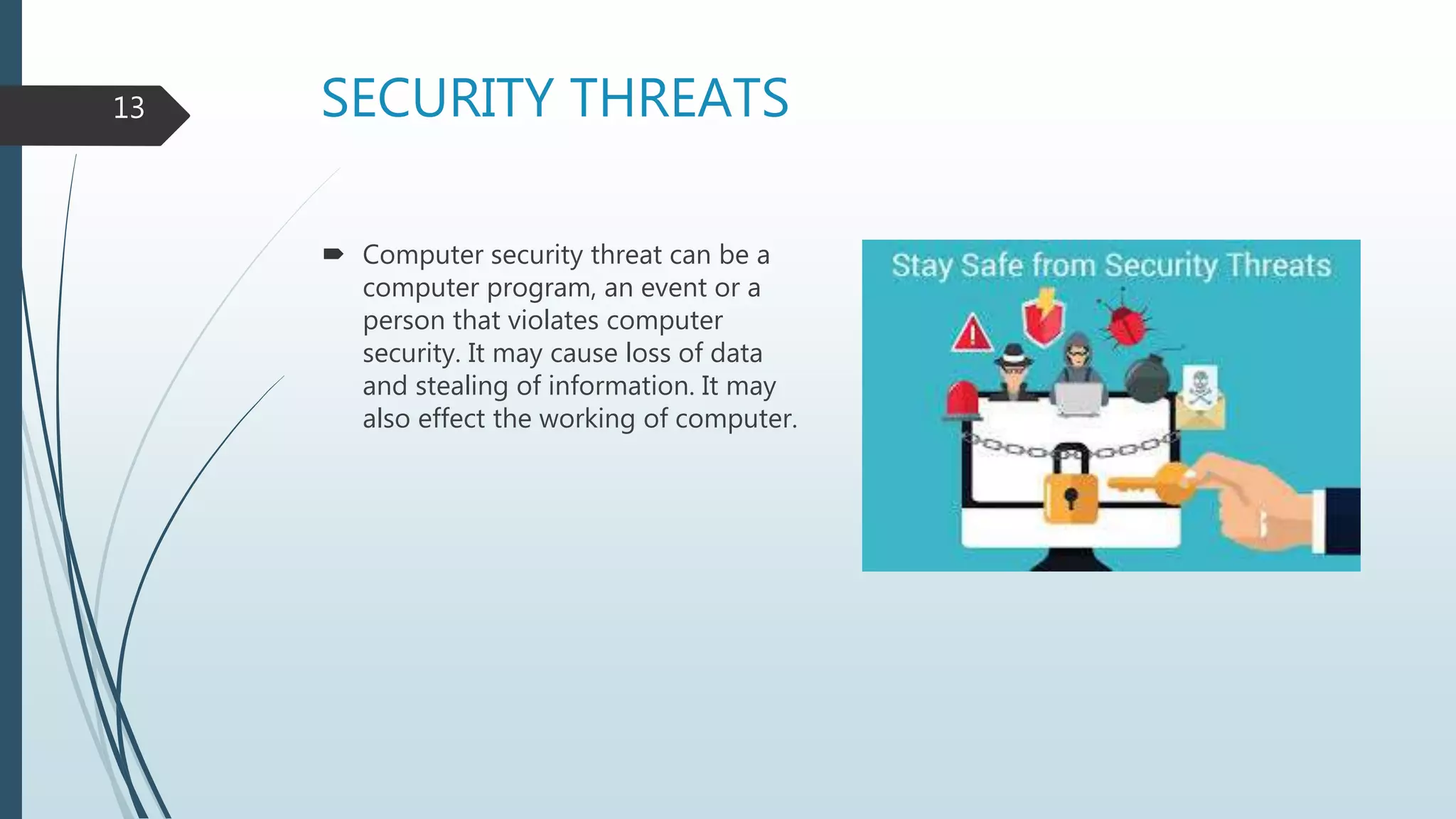 13

SECURITY THREATS

Computer security threat can be a computer program, an event or a person that violates computer security. It may cause loss of data and stealing of information. It may also effect the working of computer.

Stay Safe from Security Threats